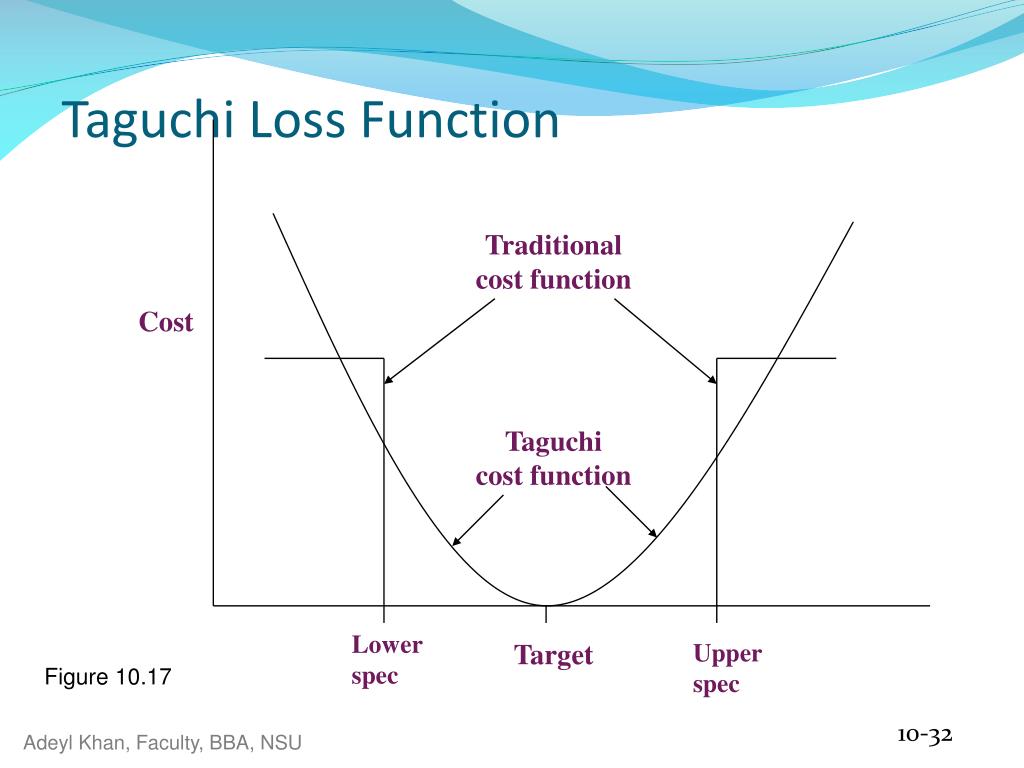 Taguchi Loss Function

Traditional cost function

Cost

Taguchi cost function

Lower spec

Target

Upper spec

Figure 10.17

Adeyl Khan, Faculty, BBA, NSU

10-32